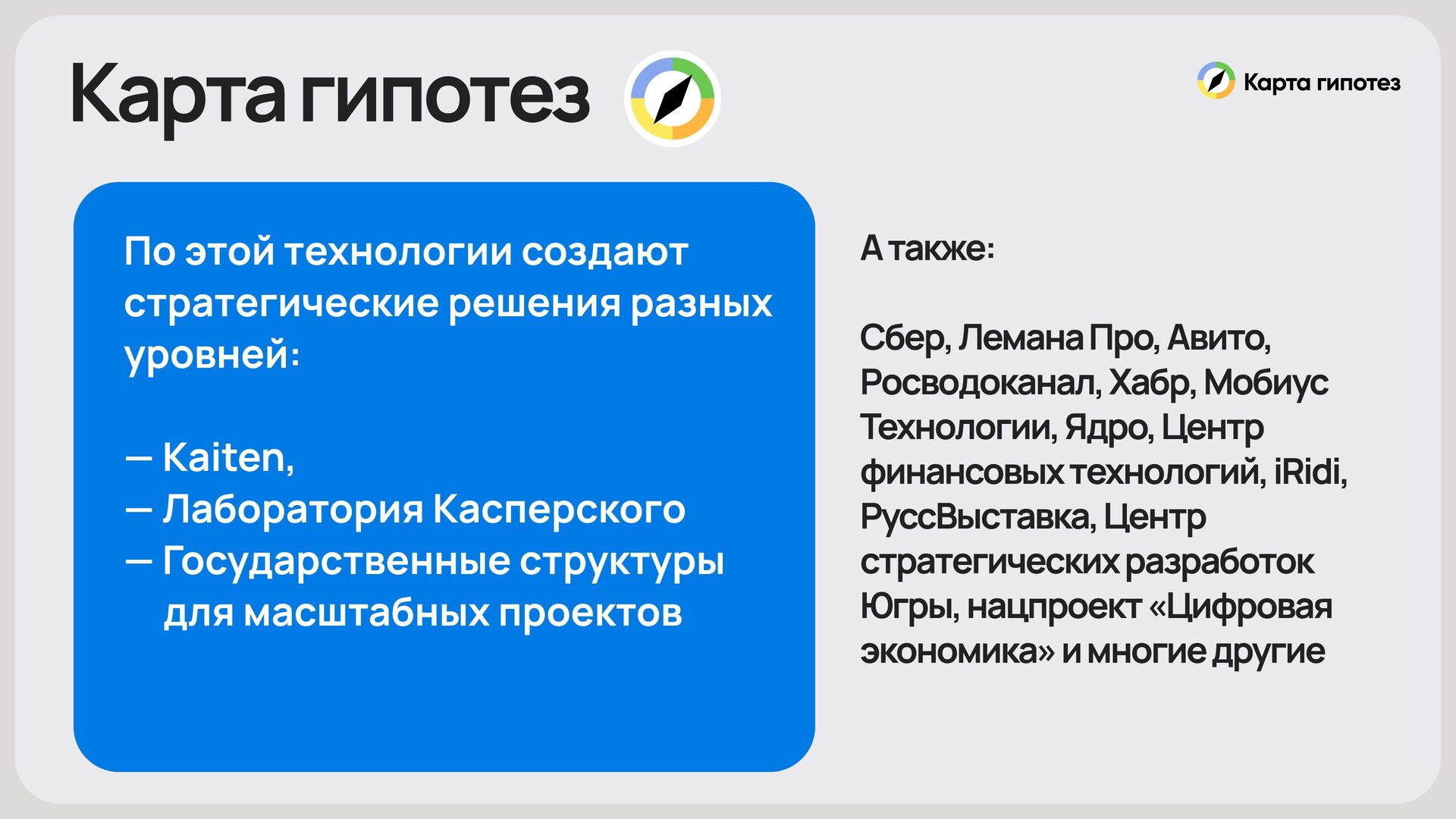 Карта гипотез

Карта гипотез

По этой технологии создают стратегические решения разных уровней:

— Kaiten,
— Лаборатория Касперского
— Государственные структуры для масштабных проектов

А также:

Сбер, Лемана Про, Авито, Росводоканал, Хабр, Мобиус Технологии, Ядро, Центр финансовых технологий, iRidi, РуссВыставка, Центр стратегических разработок Югры, нацпроект «Цифровая экономика» и многие другие